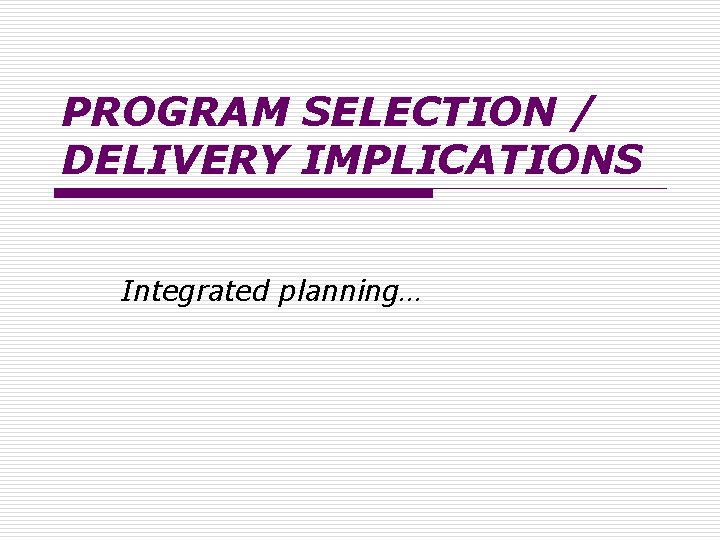 PROGRAM SELECTION / DELIVERY IMPLICATIONS

Integrated planning…